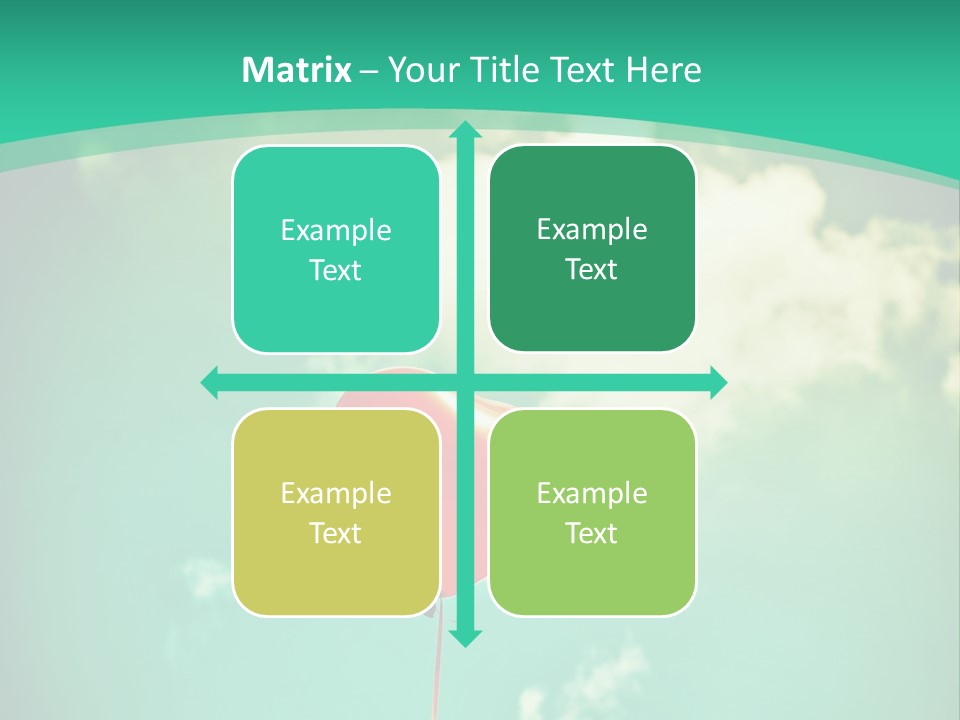 Matrix – Your Title Text Here

Example Text

Example Text

Example Text

Example Text